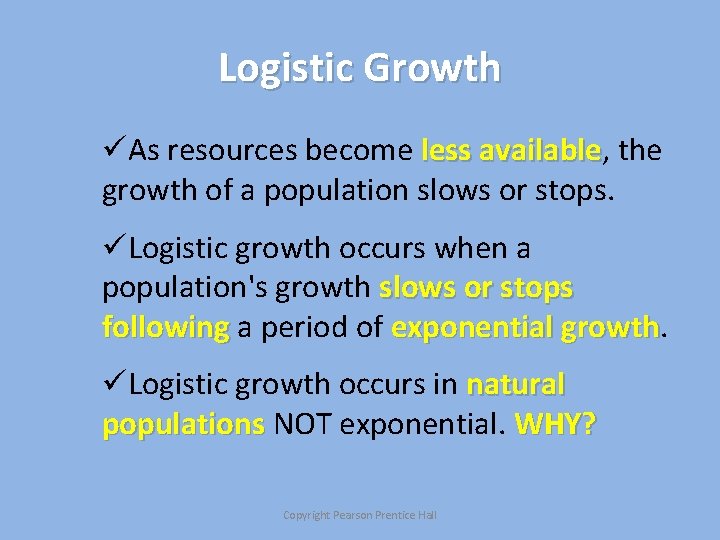 Logistic Growth

✓As resources become less available, the growth of a population slows or stops.

✓Logistic growth occurs when a population's growth slows or stops following a period of exponential growth.

✓Logistic growth occurs in natural populations NOT exponential. WHY?

Copyright Pearson Prentice Hall